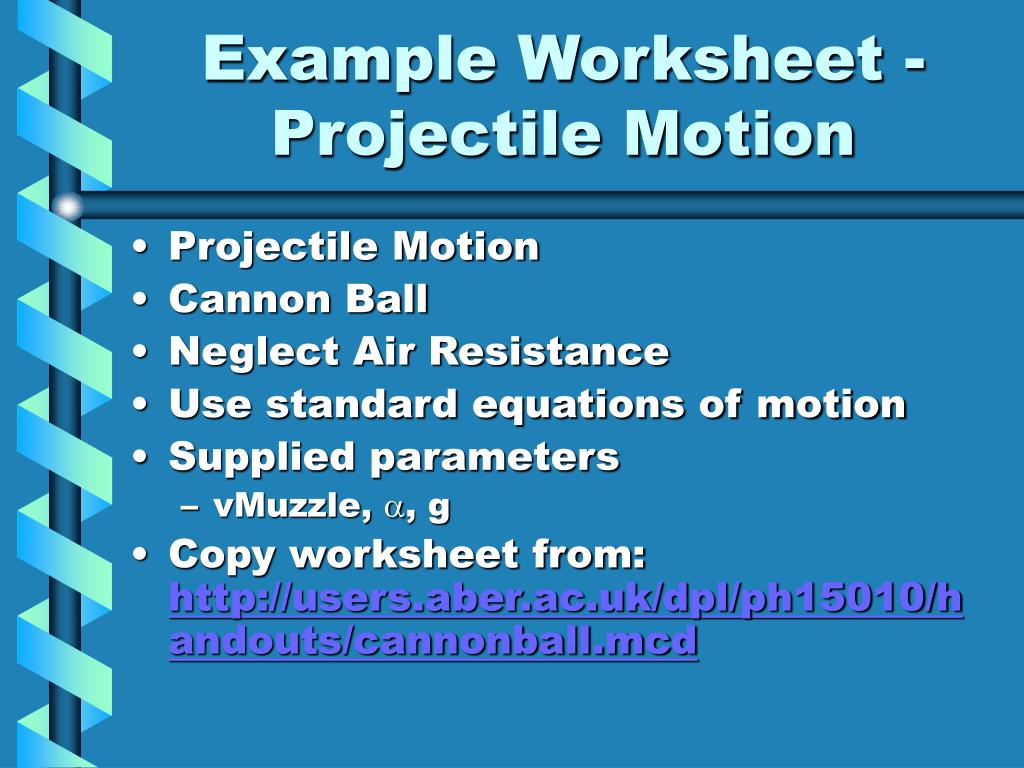 Example Worksheet - Projectile Motion

• Projectile Motion
• Cannon Ball
• Neglect Air Resistance
• Use standard equations of motion
• Supplied parameters
– vMuzzle, $\alpha$, g
• Copy worksheet from: http://users.aber.ac.uk/dpl/ph15010/handouts/cannonball.mcd